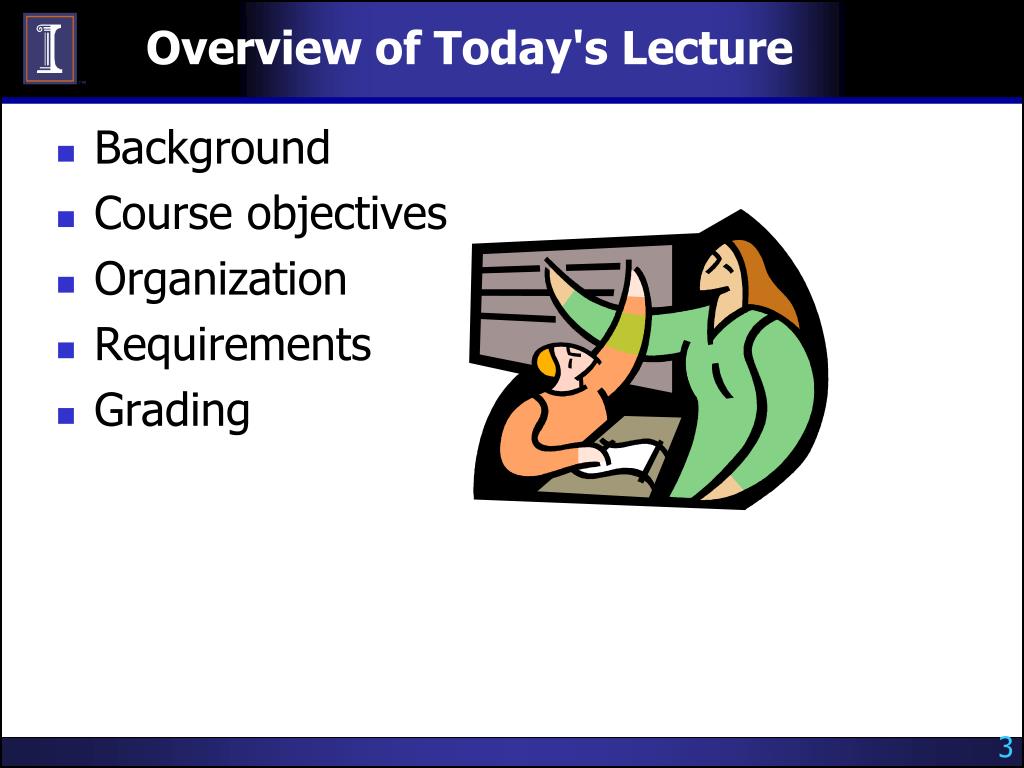 Overview of Today's Lecture

- Background
- Course objectives
- Organization
- Requirements
- Grading

3